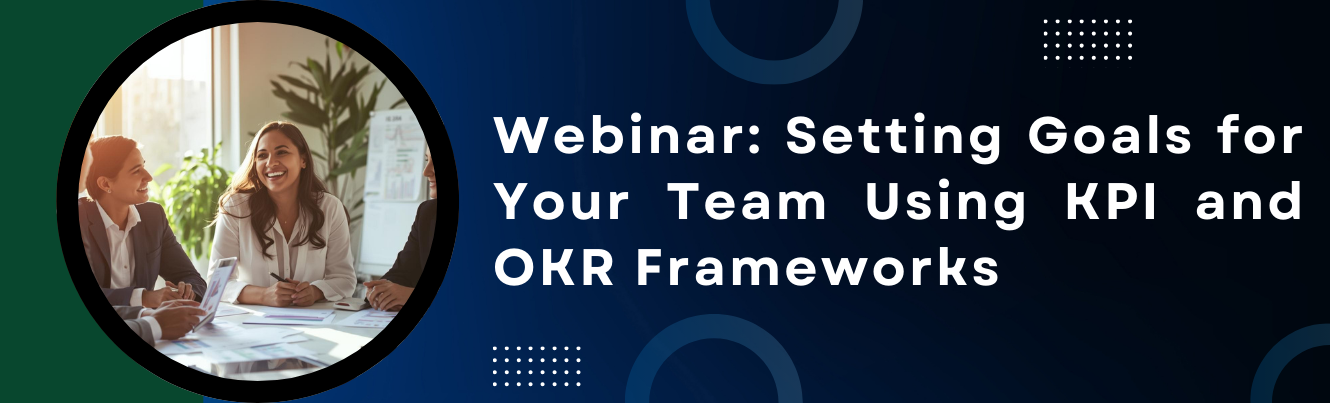 Webinar: Setting Goals for Your Team Using KPI and OKR Frameworks